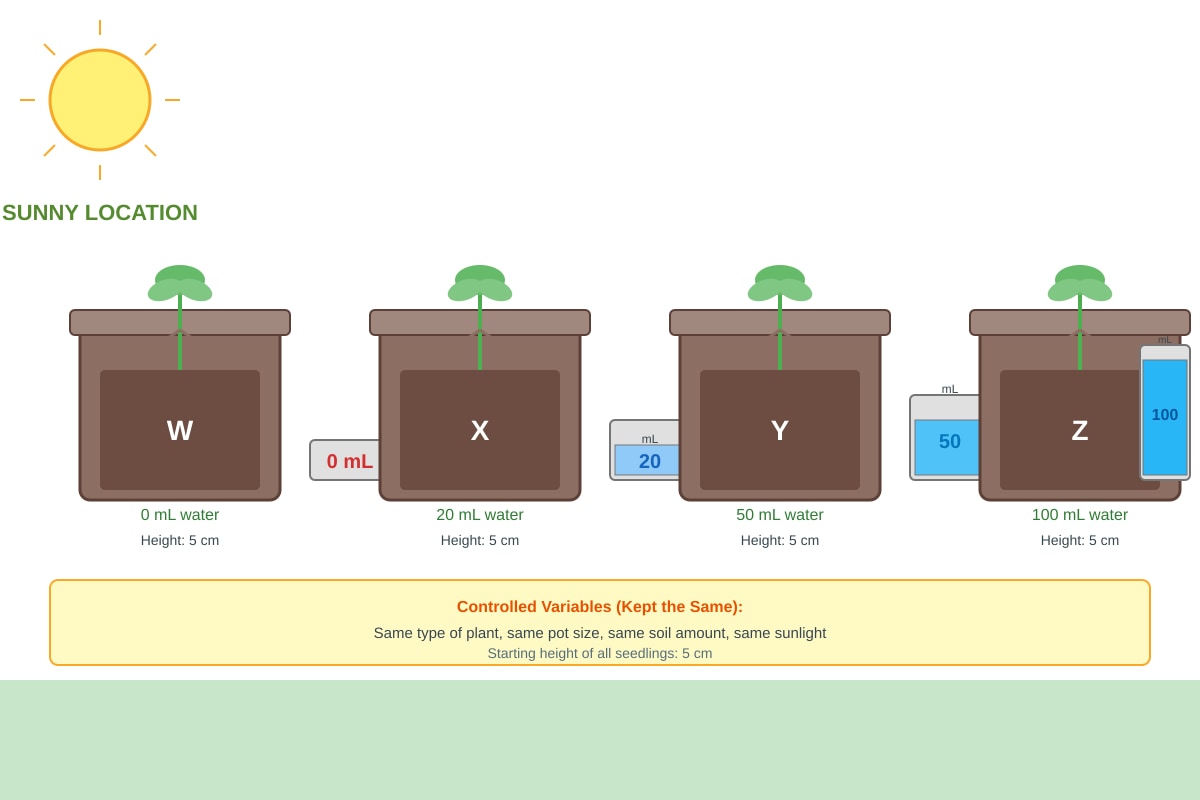 SUNNY LOCATION

W
0 mL water
Height: 5 cm

0 mL

X
20 mL water
Height: 5 cm

mL
20

Y
50 mL water
Height: 5 cm

mL
50

Z
100 mL water
Height: 5 cm

mL
100

Controlled Variables (Kept the Same):
Same type of plant, same pot size, same soil amount, same sunlight
Starting height of all seedlings: 5 cm